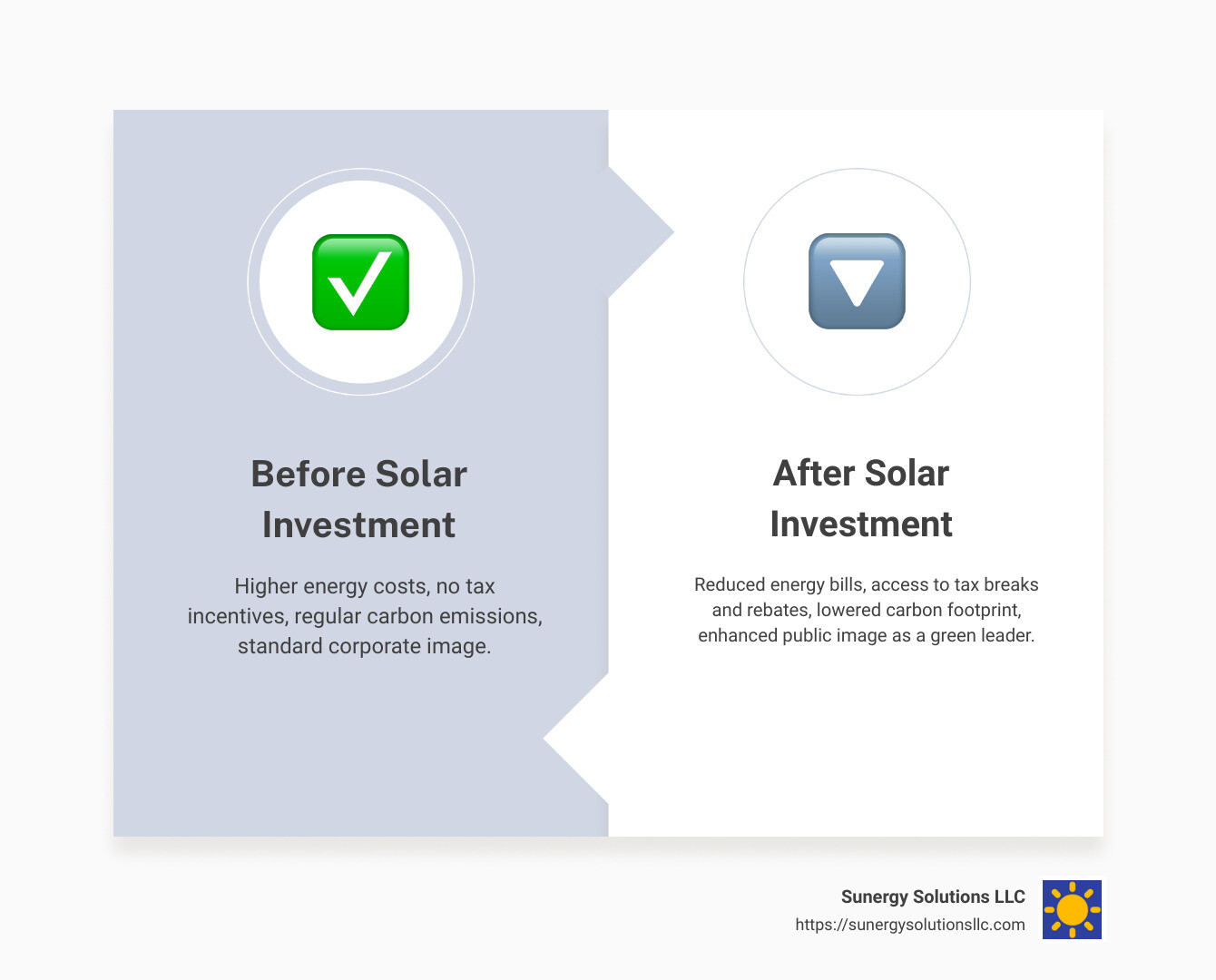 Before Solar Investment

Higher energy costs, no tax incentives, regular carbon emissions, standard corporate image.

After Solar Investment

Reduced energy bills, access to tax breaks and rebates, lowered carbon footprint, enhanced public image as a green leader.

Sunergy Solutions LLC
https://sunergysolutionsllc.com